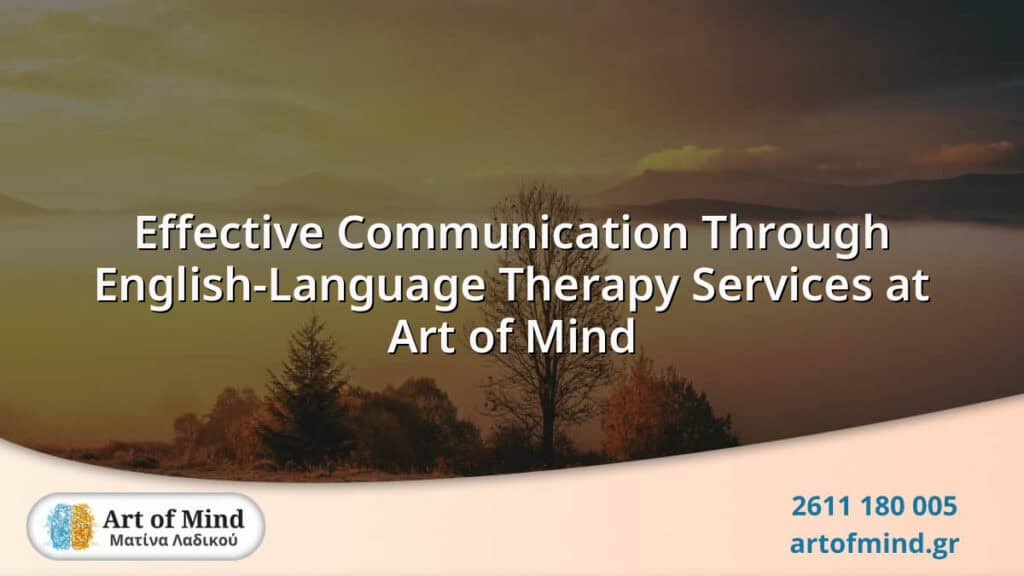 Effective Communication Through English-Language Therapy Services at Art of Mind

Art of Mind
Ματίνα Λαδικού

2611 180 005
artofmind.gr